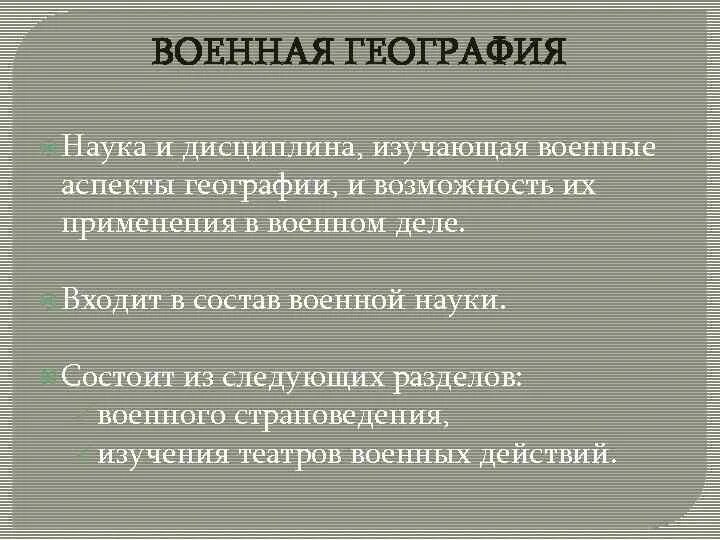 ВОЕННАЯ ГЕОГРАФИЯ

Наука и дисциплина, изучающая военные аспекты географии, и возможность их применения в военном деле.

Входит в состав военной науки.

Состоит из следующих разделов:
военного страноведения,
изучения театров военных действий.